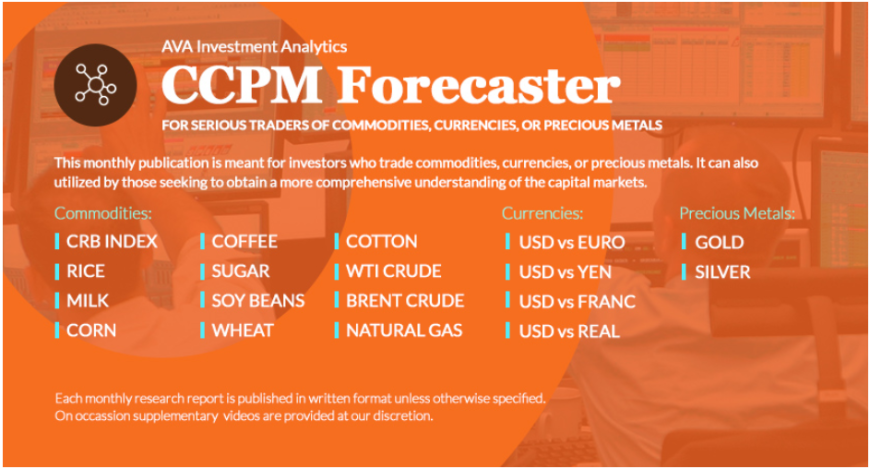 AVA Investment Analytics

CCPM Forecaster

FOR SERIOUS TRADERS OF COMMODITIES, CURRENCIES, OR PRECIOUS METALS

This monthly publication is meant for investors who trade commodities, currencies, or precious metals. It can also utilized by those seeking to obtain a more comprehensive understanding of the capital markets.

Commodities:

CRB INDEX
RICE
MILK
CORN

COFFEE
SUGAR
SOY BEANS
WHEAT

COTTON
WTI CRUDE
BRENT CRUDE
NATURAL GAS

Currencies:

USD vs EURO
USD vs YEN
USD vs FRANC
USD vs REAL

Precious Metals:

GOLD
SILVER

Each monthly research report is published in written format unless otherwise specified.
On occassion supplementary videos are provided at our discretion.